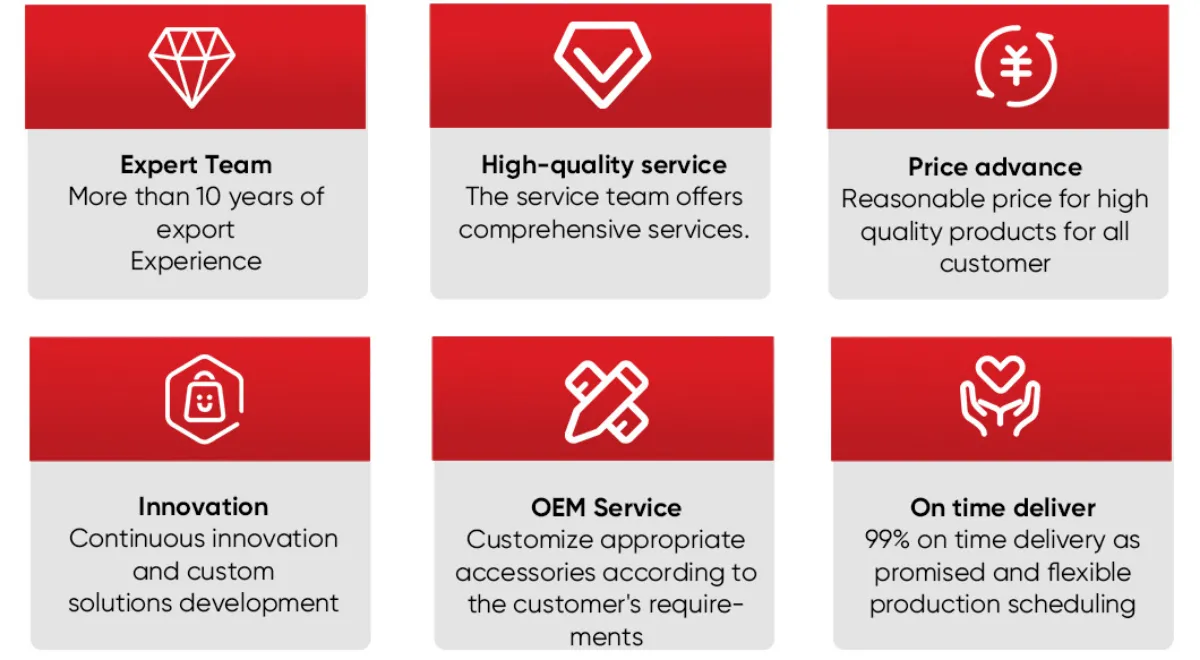 Expert Team
More than 10 years of export Experience

High-quality service
The service team offers comprehensive services.

Price advance
Reasonable price for high quality products for all customer

Innovation
Continuous innovation and custom solutions development

OEM Service
Customize appropriate accessories according to the customer's requirements

On time deliver
99% on time delivery as promised and flexible production scheduling